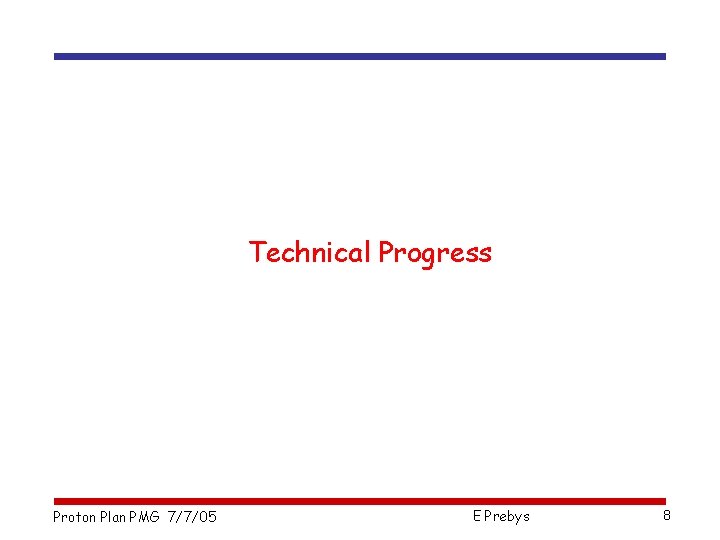 Technical Progress

Proton Plan PMG 7/7/05

E Prebys

8